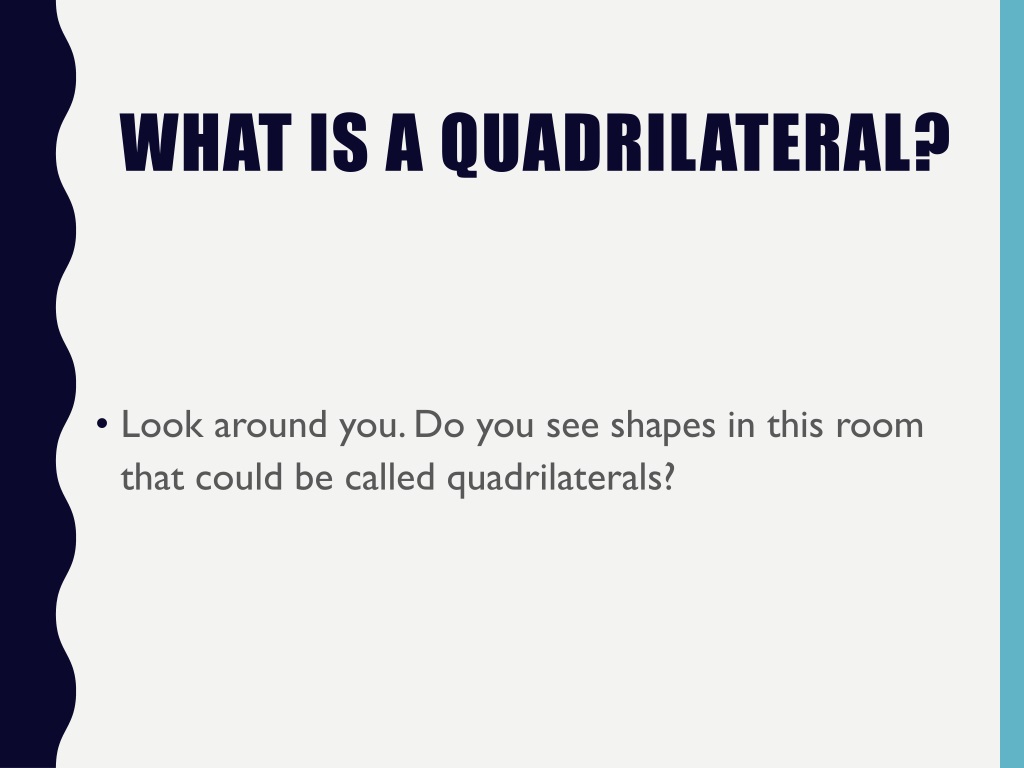 WHAT IS A QUADRILATERAL?

• Look around you. Do you see shapes in this room that could be called quadrilaterals?